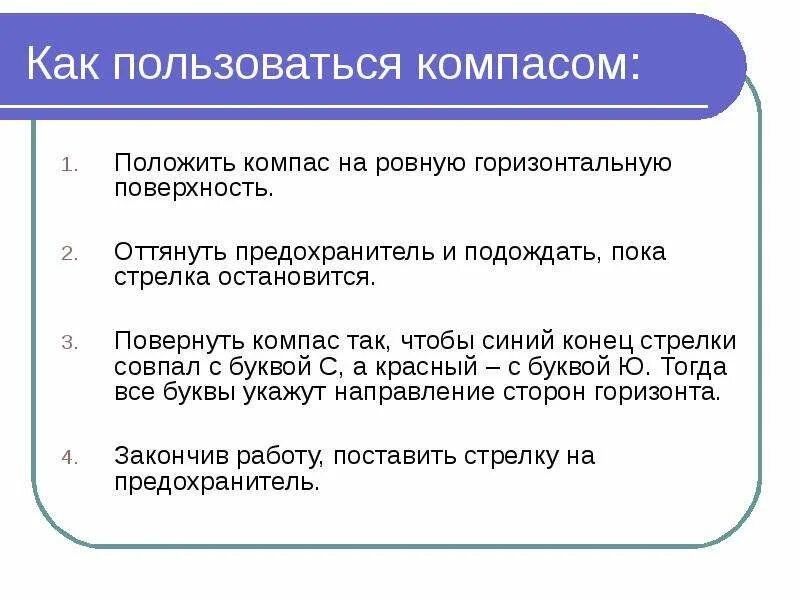 Как пользоваться компасом:

1. Положить компас на ровную горизонтальную поверхность.

2. Оттянуть предохранитель и подождать, пока стрелка остановится.

3. Повернуть компас так, чтобы синий конец стрелки совпал с буквой С, а красный – с буквой Ю. Тогда все буквы укажут направление сторон горизонта.

4. Закончив работу, поставить стрелку на предохранитель.